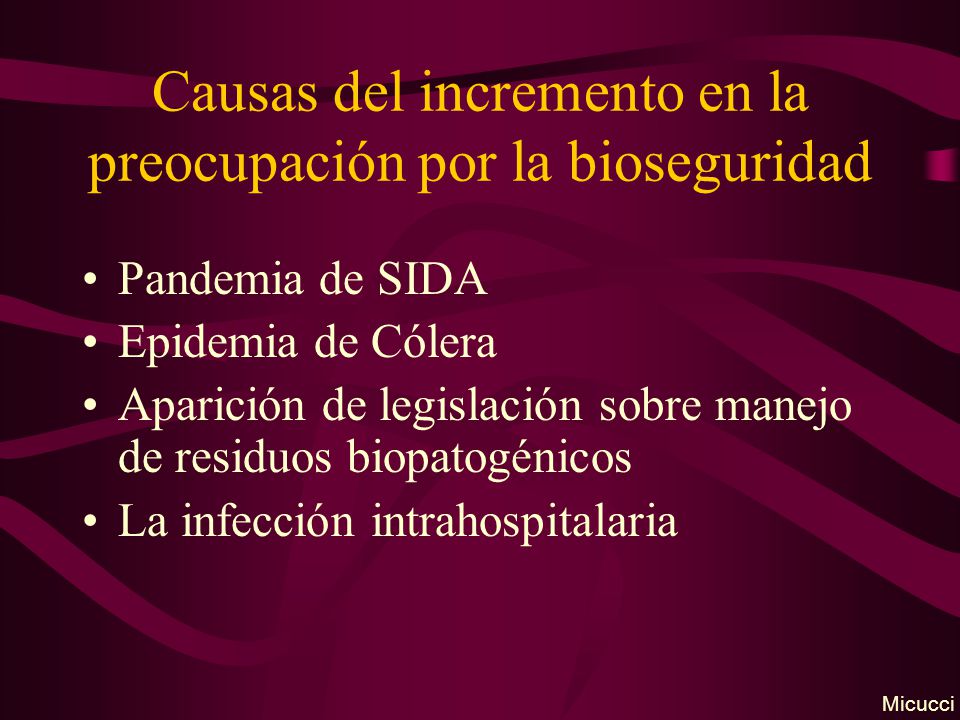 Causas del incremento en la preocupación por la bioseguridad

• Pandemia de SIDA
• Epidemia de Cólera
• Aparición de legislación sobre manejo de residuos biopatogénicos
• La infección intrahospitalaria

Micucci